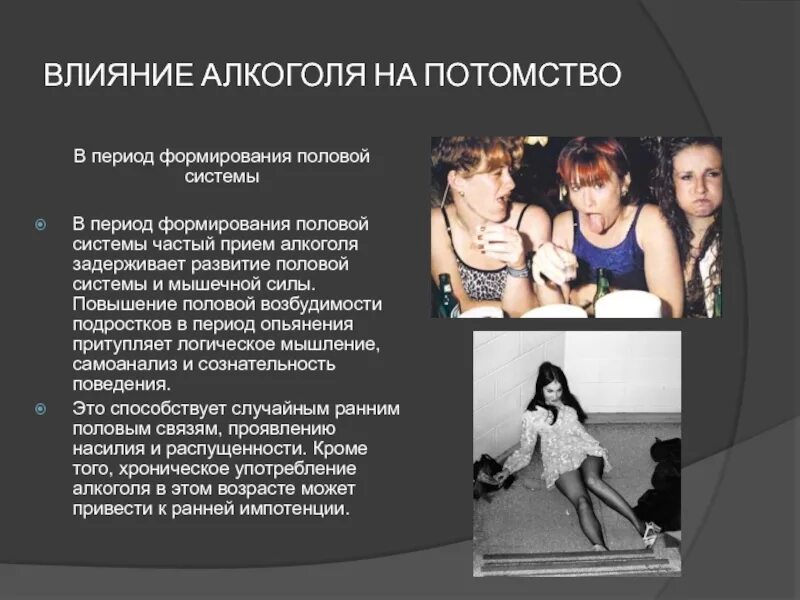 ВЛИЯНИЕ АЛКОГОЛЯ НА ПОТОМСТВО

В период формирования половой системы

В период формирования половой системы частый прием алкоголя задерживает развитие половой системы и мышечной силы. Повышение половой возбудимости подростков в период опьянения притупляет логическое мышление, самоанализ и сознательность поведения.

Это способствует случайным ранним половым связям, проявлению насилия и распущенности. Кроме того, хроническое употребление алкоголя в этом возрасте может привести к ранней импотенции.